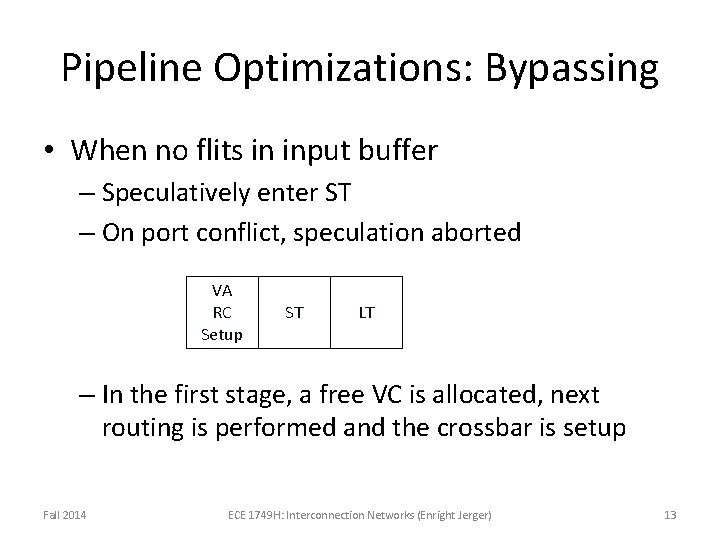 Pipeline Optimizations: Bypassing

• When no flits in input buffer
– Speculatively enter ST
– On port conflict, speculation aborted

| VA RC Setup | ST | LT |
|---|---|---|

– In the first stage, a free VC is allocated, next routing is performed and the crossbar is setup

Fall 2014

ECE 1749H: Interconnection Networks (Enright Jerger)

13